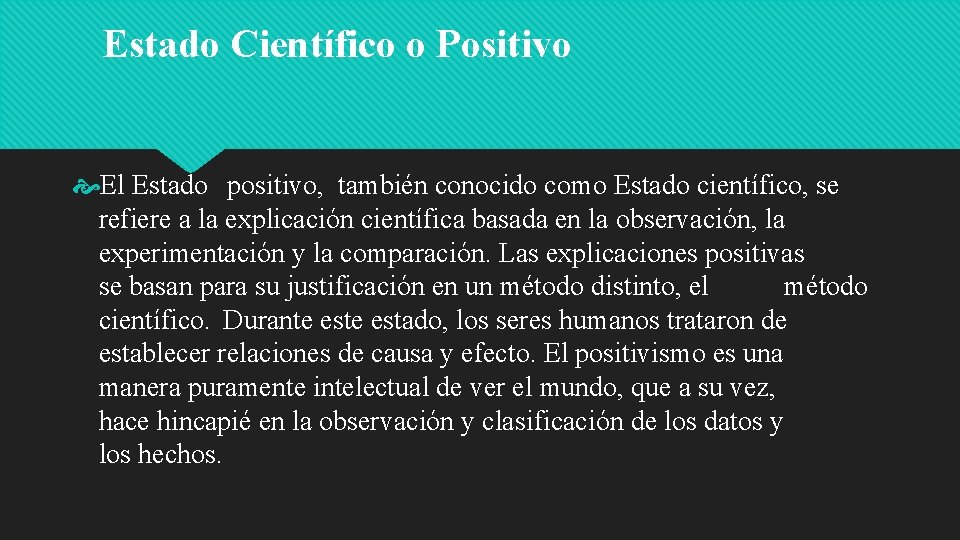 Estado Científico o Positivo

El Estado positivo, también conocido como Estado científico, se refiere a la explicación científica basada en la observación, la experimentación y la comparación. Las explicaciones positivas se basan para su justificación en un método distinto, el método científico. Durante este estado, los seres humanos trataron de establecer relaciones de causa y efecto. El positivismo es una manera puramente intelectual de ver el mundo, que a su vez, hace hincapié en la observación y clasificación de los datos y los hechos.